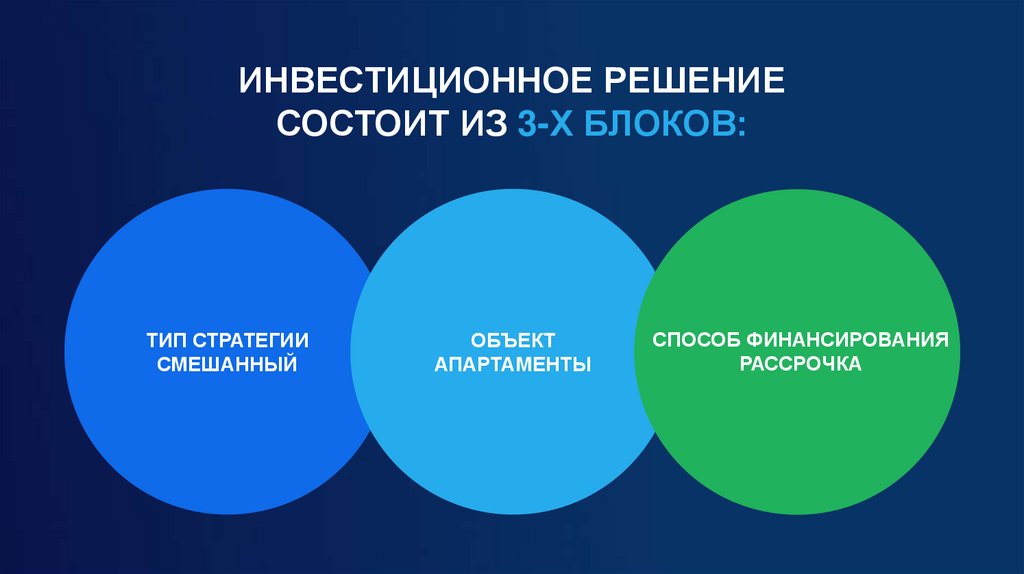 ИНВЕСТИЦИОННОЕ РЕШЕНИЕ СОСТОИТ ИЗ 3-Х БЛОКОВ:

ТИП СТРАТЕГИИ
СМЕШАННЫЙ

ОБЪЕКТ
АПАРТАМЕНТЫ

СПОСОБ ФИНАНСИРОВАНИЯ
РАССРОЧКА